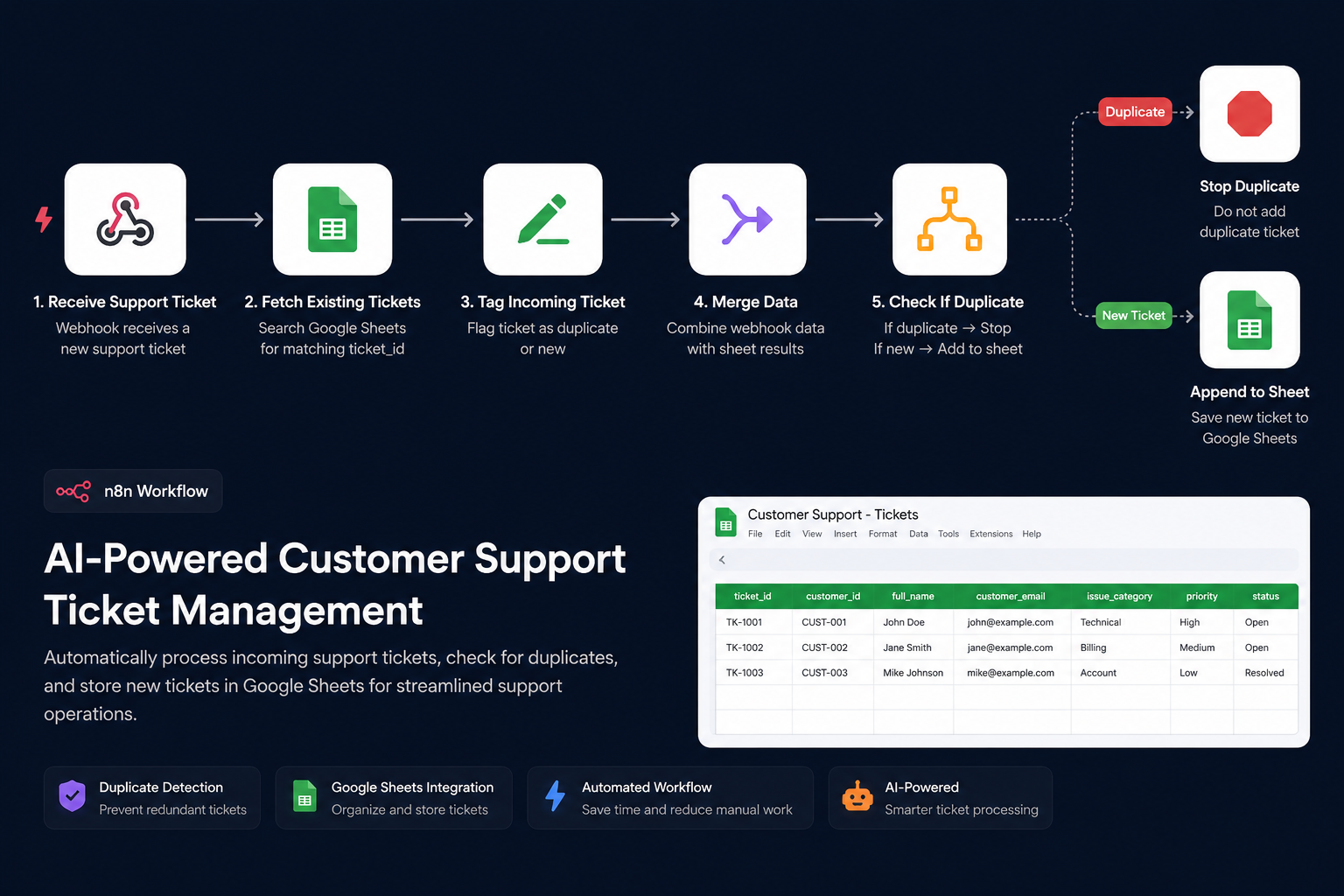 1. Receive Support Ticket
Webhook receives a new support ticket

2. Fetch Existing Tickets
Search Google Sheets for matching ticket_id

3. Tag Incoming Ticket
Flag ticket as duplicate or new

4. Merge Data
Combine webhook data with sheet results

5. Check If Duplicate
If duplicate → Stop
If new → Add to sheet

Duplicate

Stop Duplicate
Do not add duplicate ticket

New Ticket

Append to Sheet
Save new ticket to Google Sheets

n8n Workflow

AI-Powered Customer Support Ticket Management

Automatically process incoming support tickets, check for duplicates, and store new tickets in Google Sheets for streamlined support operations.

Customer Support - Tickets
File Edit View Insert Format Data Tools Extensions Help

| ticket_id | customer_id | full_name | customer_email | issue_category | priority | status |
|---|---|---|---|---|---|---|
| TK-1001 | CUST-001 | John Doe | john@example.com | Technical | High | Open |
| TK-1002 | CUST-002 | Jane Smith | jane@example.com | Billing | Medium | Open |
| TK-1003 | CUST-003 | Mike Johnson | mike@example.com | Account | Low | Resolved |

Duplicate Detection
Prevent redundant tickets

Google Sheets Integration
Organize and store tickets

Automated Workflow
Save time and reduce manual work

AI-Powered
Smarter ticket processing